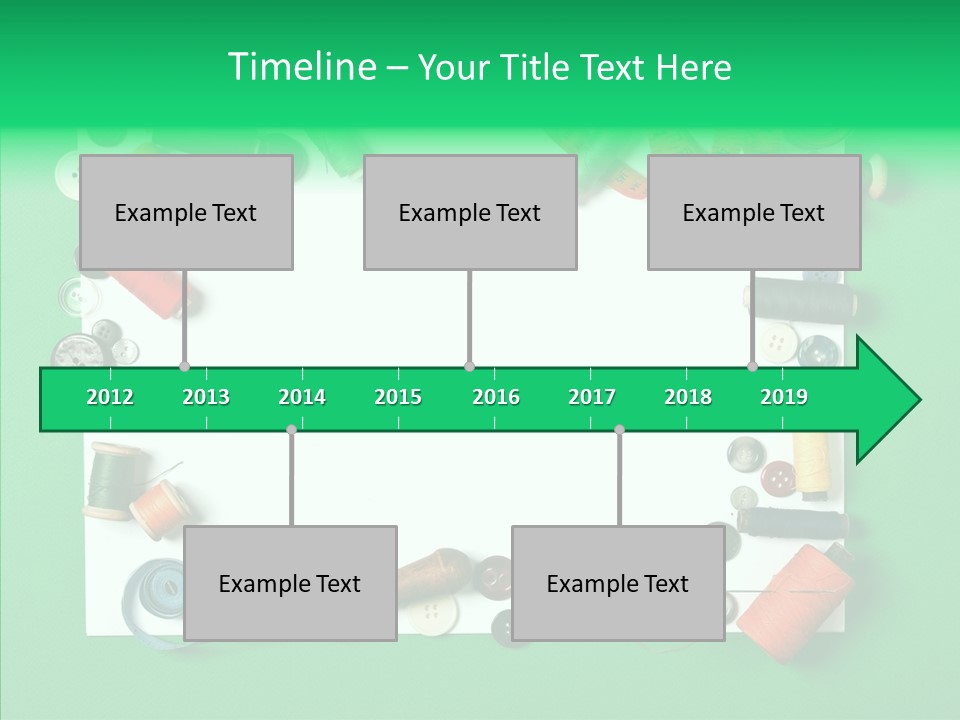 Timeline – Your Title Text Here

Example Text

Example Text

Example Text

2012 2013 2014 2015 2016 2017 2018 2019

Example Text

Example Text